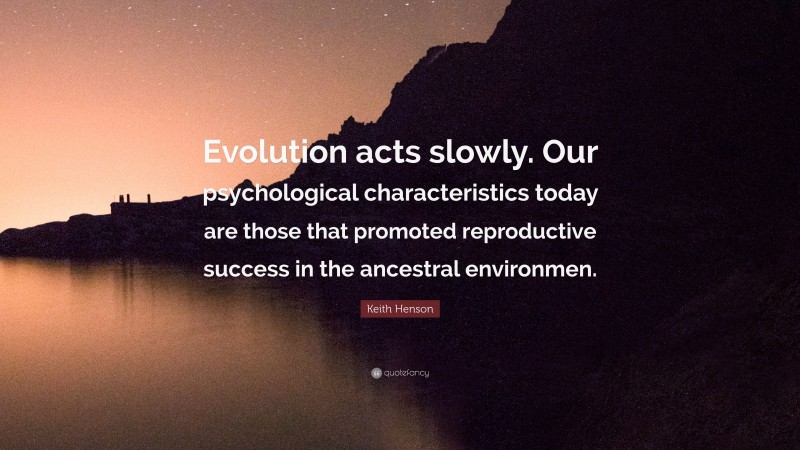 Evolution acts slowly. Our psychological characteristics today are those that promoted reproductive success in the ancestral environmen.

Keith Henson

quotefancy